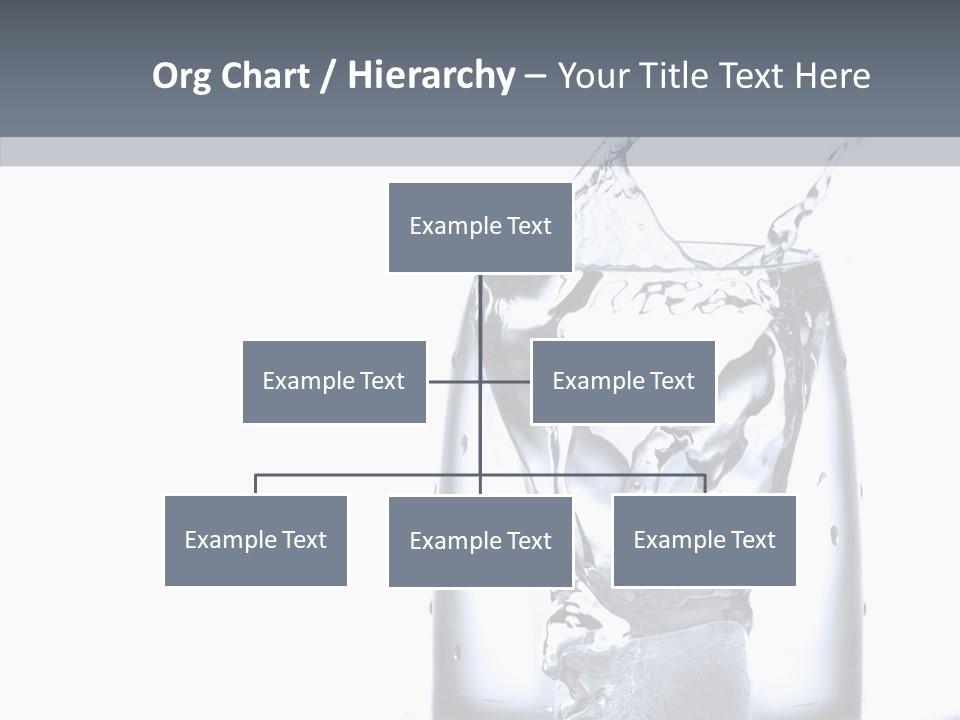 Org Chart / Hierarchy – Your Title Text Here

Example Text

Example Text

Example Text

Example Text

Example Text

Example Text